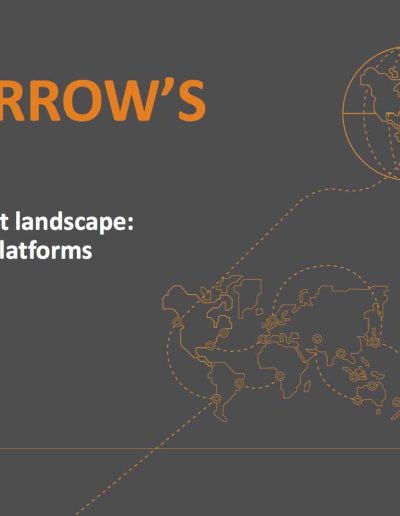 RROW'S

t landscape:
latforms